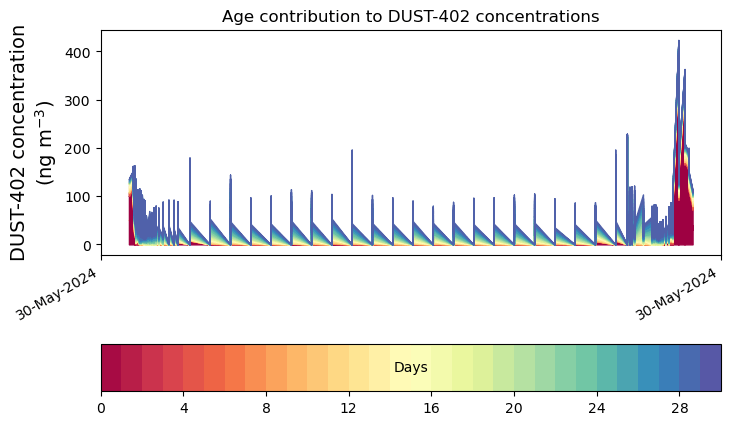 Age contribution to DUST-402 concentrations

DUST-402 concentration
(ng m$^{-3}$)

400
300
200
100
0

30-May-2024
30-May-2024

Days

0
4
8
12
16
20
24
28